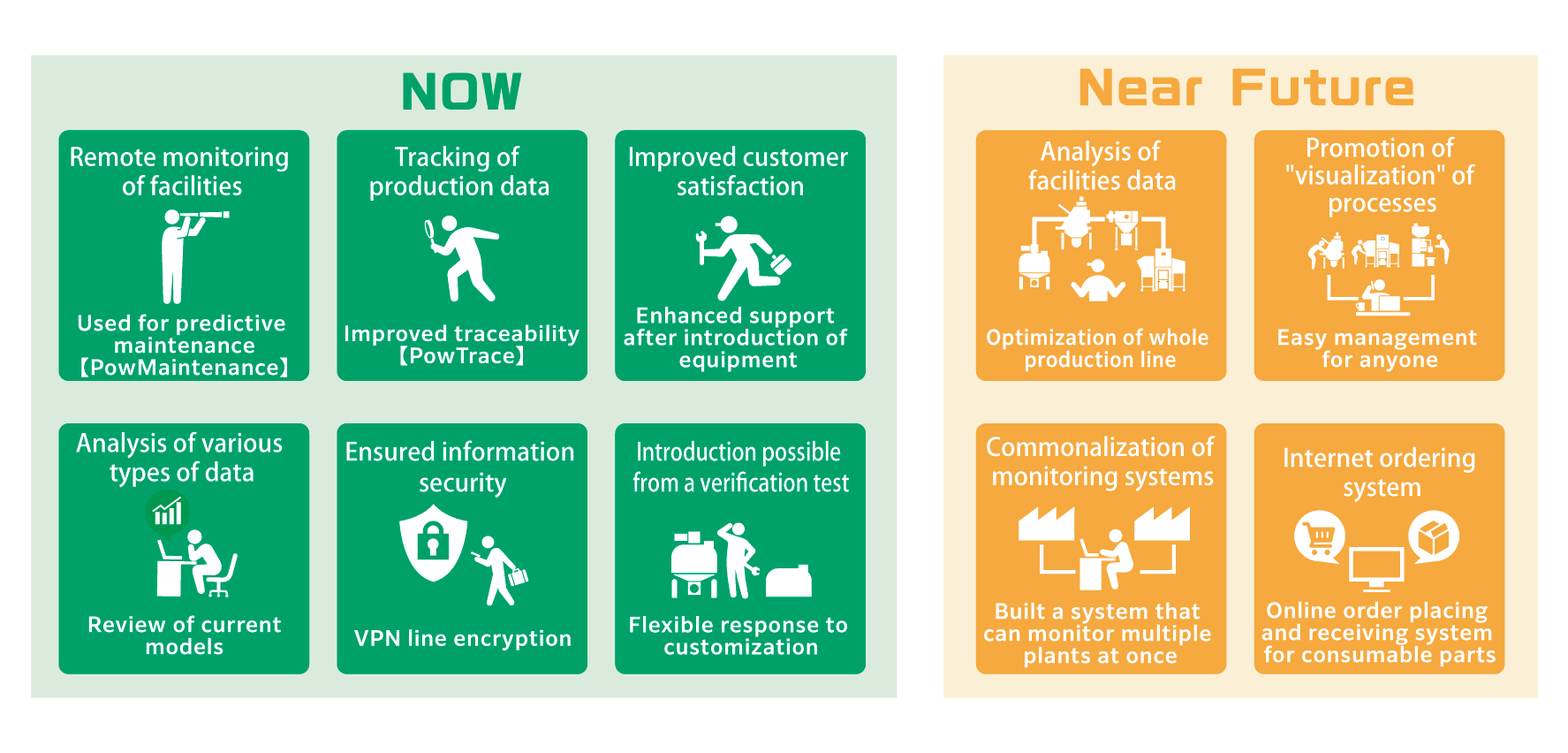 NOW

Remote monitoring of facilities

Used for predictive maintenance 【PowMaintenance】

Tracking of production data

Improved traceability 【PowTrace】

Improved customer satisfaction

Enhanced support after introduction of equipment

Analysis of various types of data

Review of current models

Ensured information security

VPN line encryption

Introduction possible from a verification test

Flexible response to customization

Near Future

Analysis of facilities data

Optimization of whole production line

Promotion of "visualization" of processes

Easy management for anyone

Commonalization of monitoring systems

Built a system that can monitor multiple plants at once

Internet ordering system

Online order placing and receiving system for consumable parts